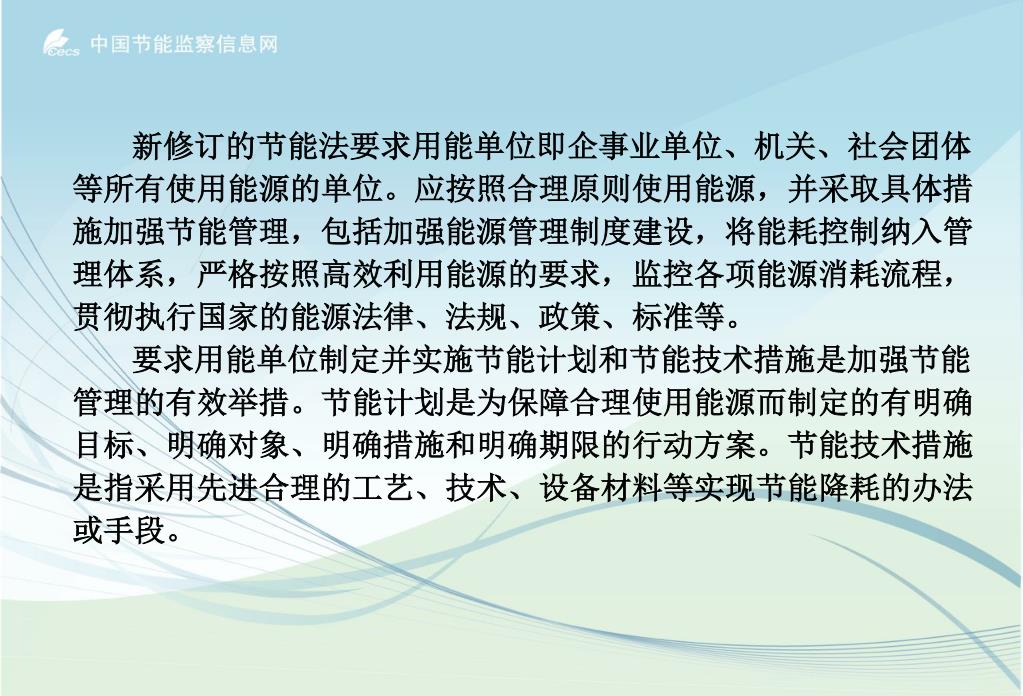 cecs 中国节能监察信息网

新修订的节能法要求用能单位即企事业单位、机关、社会团体等所有使用能源的单位。应按照合理原则使用能源，并采取具体措施加强节能管理，包括加强能源管理制度建设，将能耗控制纳入管理体系，严格按照高效利用能源的要求，监控各项能源消耗流程，贯彻执行国家的能源法律、法规、政策、标准等。

要求用能单位制定并实施节能计划和节能技术措施是加强节能管理的有效举措。节能计划是为保障合理使用能源而制定的有明确目标、明确对象、明确措施和明确期限的行动方案。节能技术措施是指采用先进合理的工艺、技术、设备材料等实现节能降耗的办法或手段。